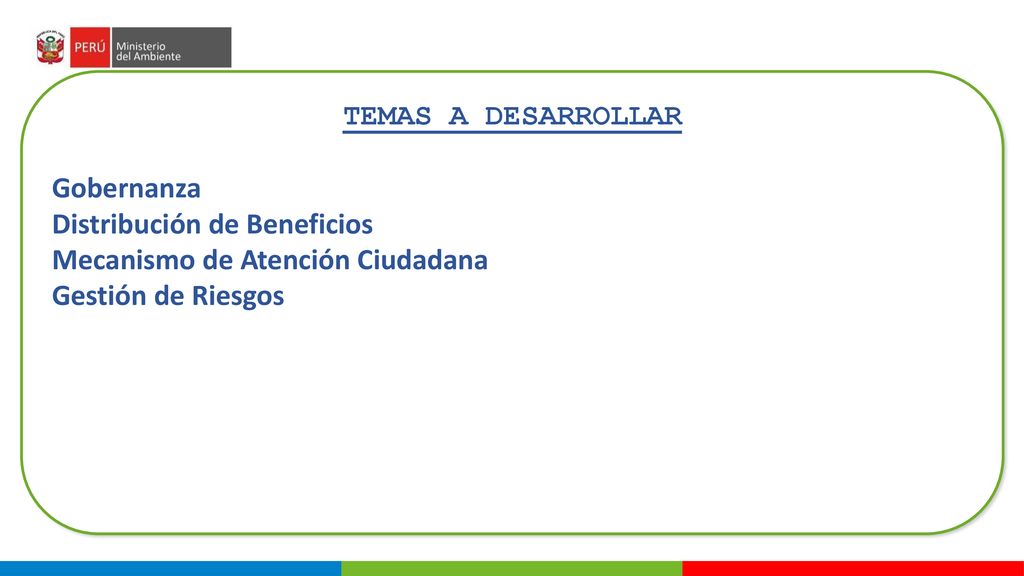 PERÚ Ministerio del Ambiente

TEMAS A DESARROLLAR

Gobernanza
Distribución de Beneficios
Mecanismo de Atención Ciudadana
Gestión de Riesgos